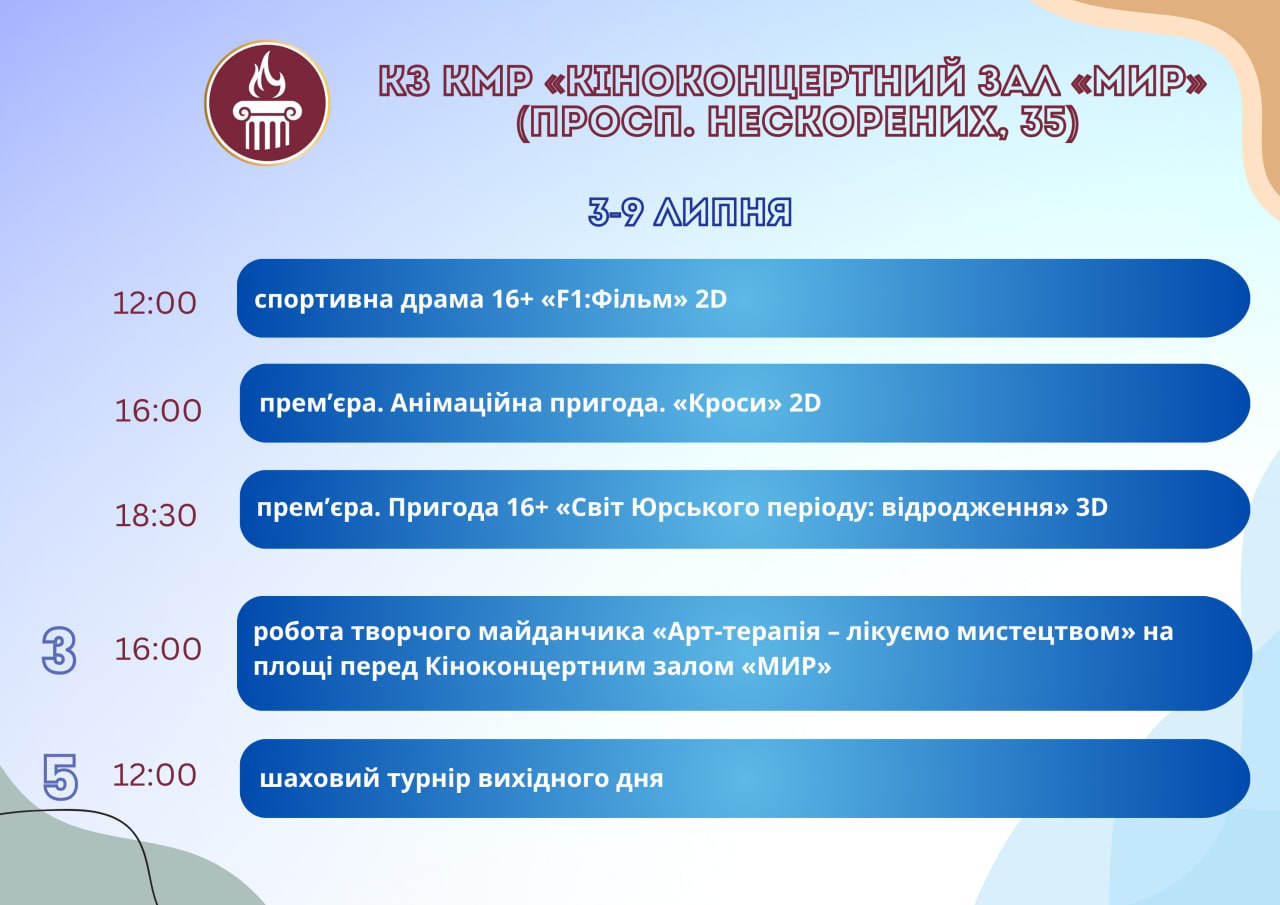 КЗ КМР «КІНОКОНЦЕРТНИЙ ЗАЛ «МИР» (ПРОСП. НЕСКОРЕНИХ, 35)

3-9 ЛИПНЯ

12:00 спортивна драма 16+ «F1:Фільм» 2D

16:00 прем'єра. Анімаційна пригода. «Кроси» 2D

18:30 прем'єра. Пригода 16+ «Світ Юрського періоду: відродження» 3D

3 16:00 робота творчого майданчика «Арт-терапія – лікуємо мистецтвом» на площі перед Кіноконцертним залом «МИР»

5 12:00 шаховий турнір вихідного дня